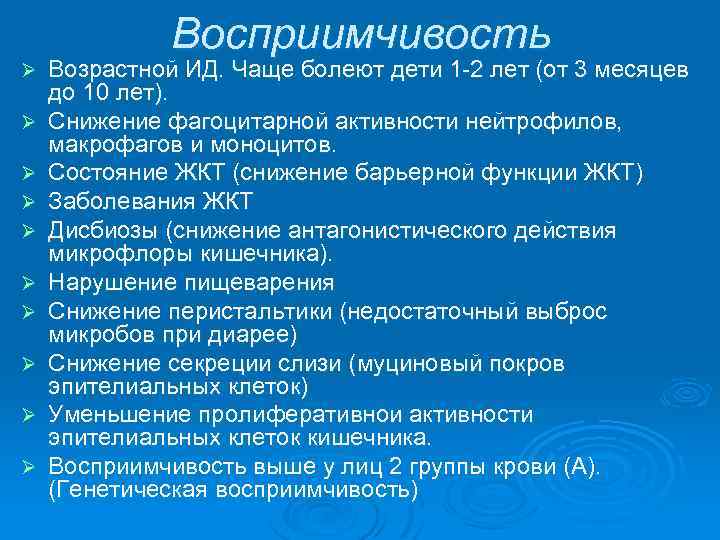 Восприимчивость

➢ Возрастной ИД. Чаще болеют дети 1-2 лет (от 3 месяцев до 10 лет).
➢ Снижение фагоцитарной активности нейтрофилов, макрофагов и моноцитов.
➢ Состояние ЖКТ (снижение барьерной функции ЖКТ)
➢ Заболевания ЖКТ
➢ Дисбиозы (снижение антагонистического действия микрофлоры кишечника).
➢ Нарушение пищеварения
➢ Снижение перистальтики (недостаточный выброс микробов при диарее)
➢ Снижение секреции слизи (муциновый покров эпителиальных клеток)
➢ Уменьшение пролиферативнои активности эпителиальных клеток кишечника.
➢ Восприимчивость выше у лиц 2 группы крови (А). (Генетическая восприимчивость)